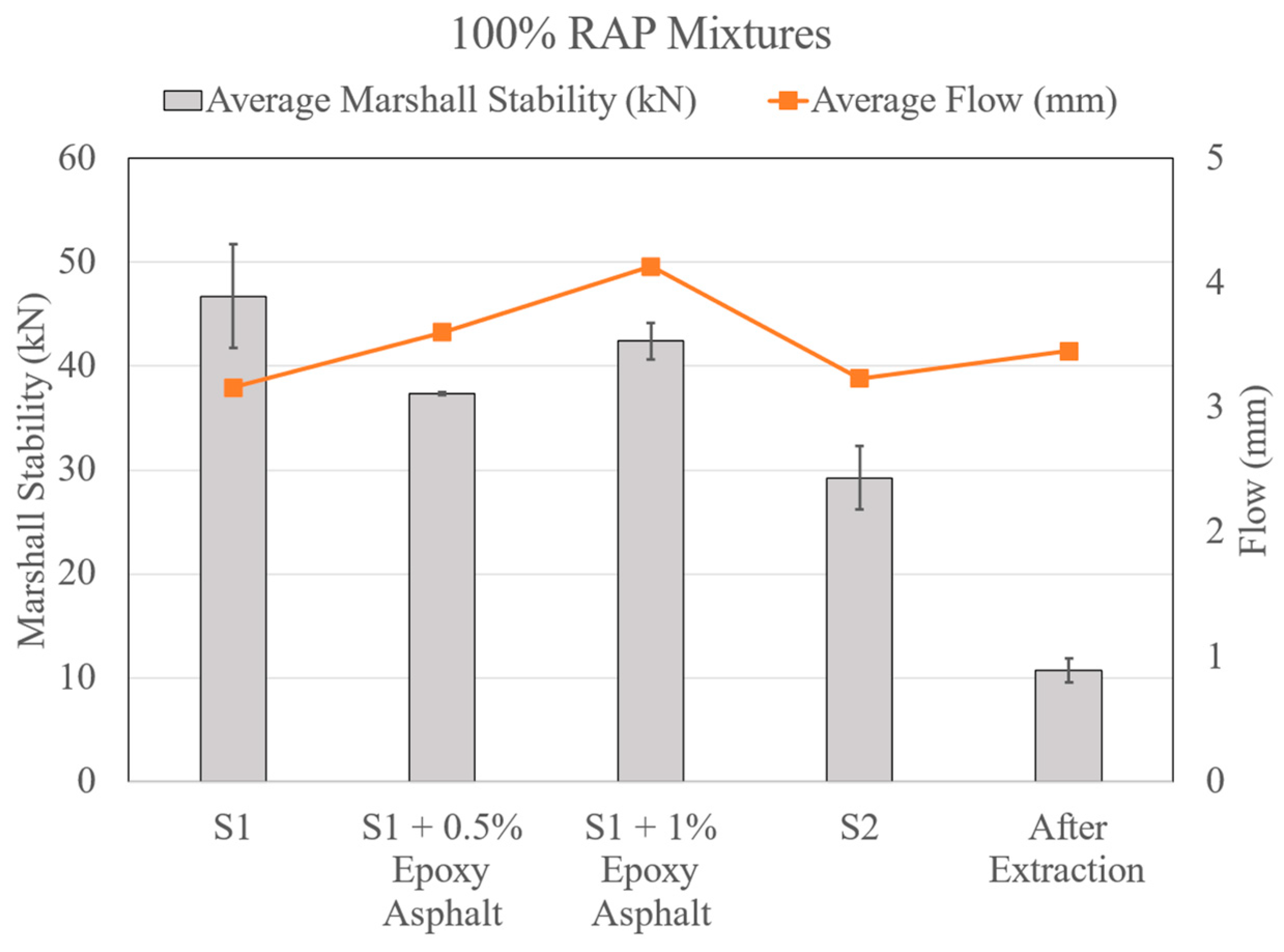 100% RAP Mixtures

Average Marshall Stability (kN)
Average Flow (mm)

Marshall Stability (kN)

60
50
40
30
20
10
0

Flow (mm)

5
4
3
2
1
0

S1
S1 + 0.5% Epoxy Asphalt
S1 + 1% Epoxy Asphalt
S2
After Extraction